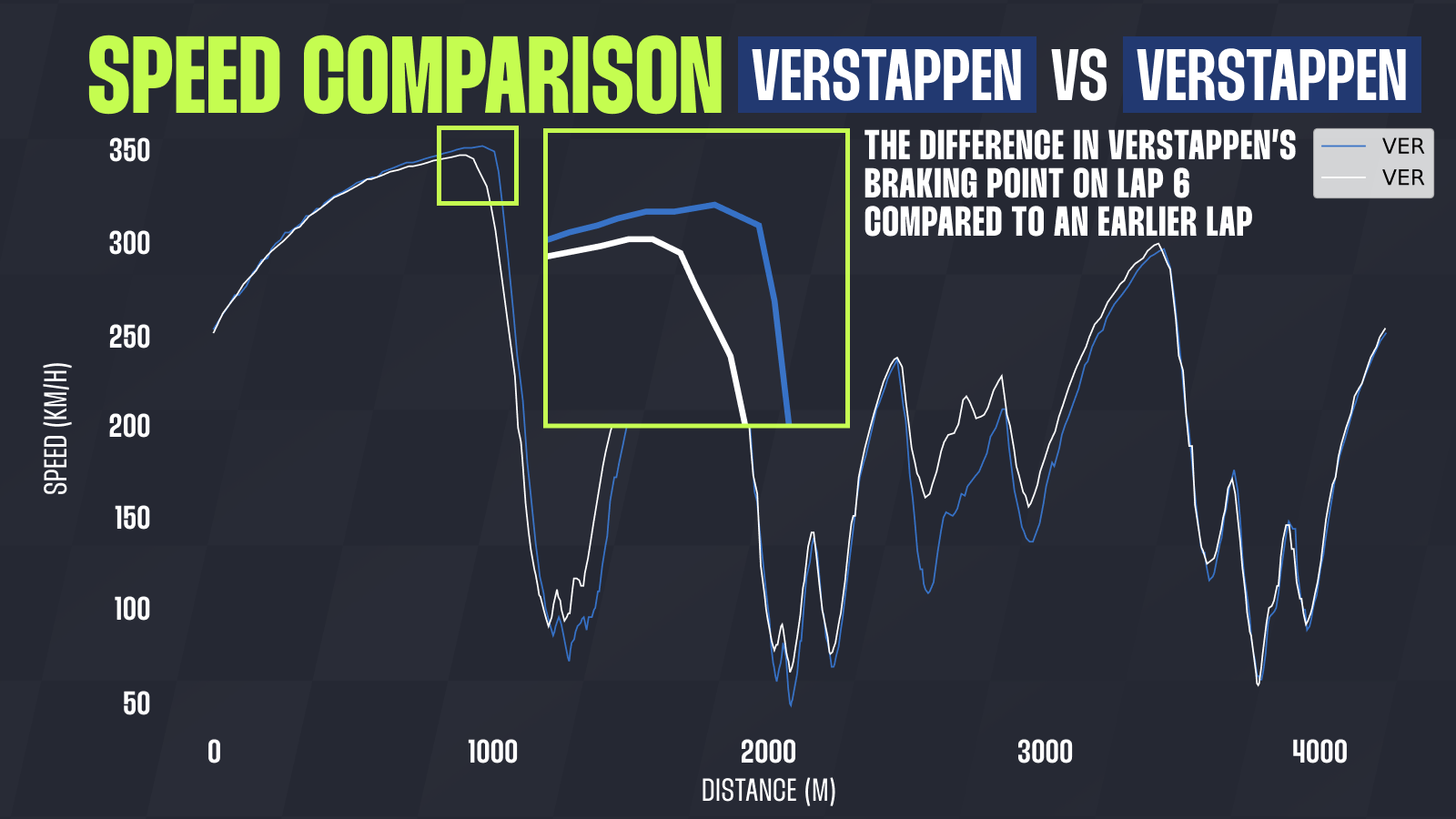 SPEED COMPARISON VERSTAPPEN VS VERSTAPPEN

THE DIFFERENCE IN VERSTAPPEN'S BRAKING POINT ON LAP 6 COMPARED TO AN EARLIER LAP

VER
VER

SPEED (KM/H)

350
300
250
200
150
100
50

0
1000
2000
3000
4000

DISTANCE (M)